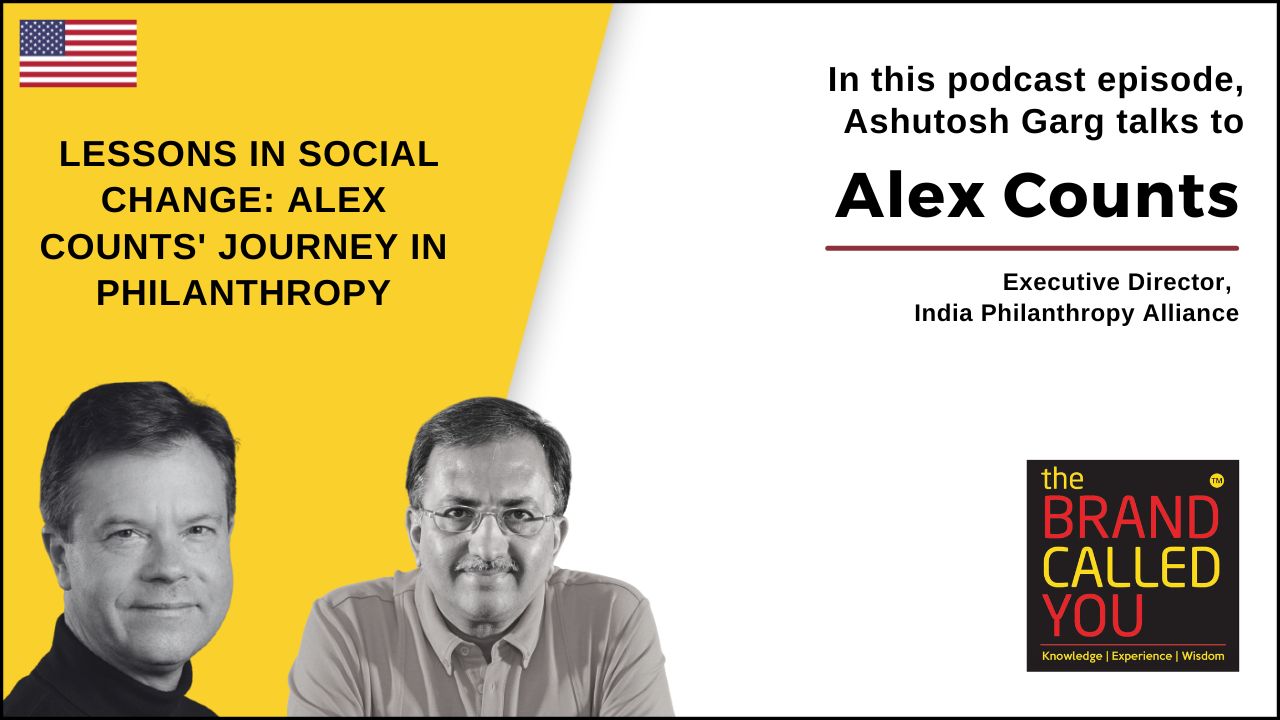 LESSONS IN SOCIAL CHANGE: ALEX COUNTS' JOURNEY IN PHILANTHROPY

In this podcast episode, Ashutosh Garg talks to

Alex Counts

Executive Director, India Philanthropy Alliance

the BRAND CALLED YOU ™

Knowledge | Experience | Wisdom